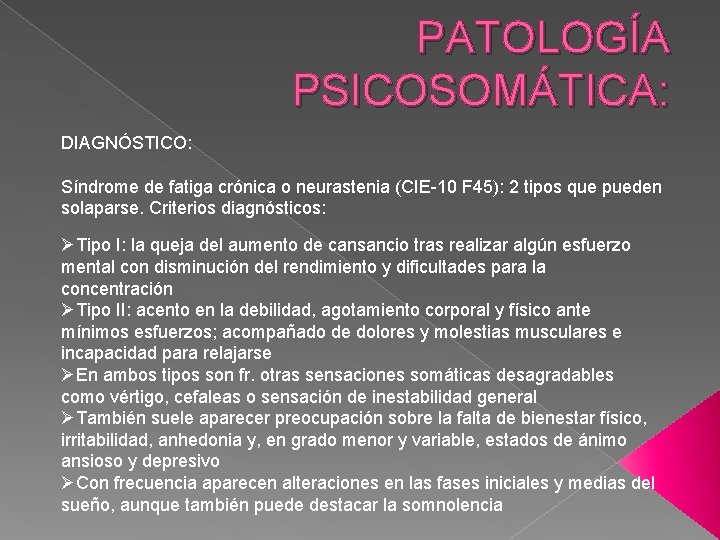 PATOLOGÍA PSICOSOMÁTICA:

DIAGNÓSTICO:

Síndrome de fatiga crónica o neurastenia (CIE-10 F45): 2 tipos que pueden solaparse. Criterios diagnósticos:

➢Tipo I: la queja del aumento de cansancio tras realizar algún esfuerzo mental con disminución del rendimiento y dificultades para la concentración
➢Tipo II: acento en la debilidad, agotamiento corporal y físico ante mínimos esfuerzos; acompañado de dolores y molestias musculares e incapacidad para relajarse
➢En ambos tipos son fr. otras sensaciones somáticas desagradables como vértigo, cefaleas o sensación de inestabilidad general
➢También suele aparecer preocupación sobre la falta de bienestar físico, irritabilidad, anhedonia y, en grado menor y variable, estados de ánimo ansioso y depresivo
➢Con frecuencia aparecen alteraciones en las fases iniciales y medias del sueño, aunque también puede destacar la somnolencia